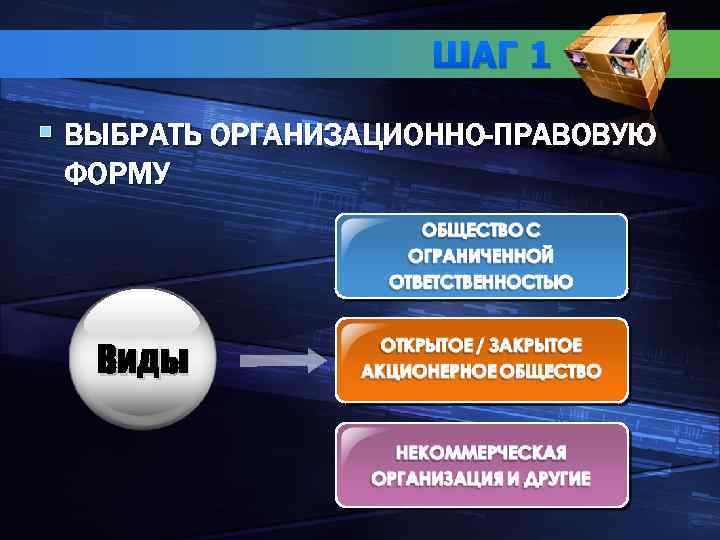 ШАГ 1

ВЫБРАТЬ ОРГАНИЗАЦИОННО-ПРАВОВУЮ ФОРМУ

Виды

ОБЩЕСТВО С ОГРАНИЧЕННОЙ ОТВЕТСТВЕННОСТЬЮ

ОТКРЫТОЕ / ЗАКРЫТОЕ АКЦИОНЕРНОЕ ОБЩЕСТВО

НЕКОММЕРЧЕСКАЯ ОРГАНИЗАЦИЯ И ДРУГИЕ